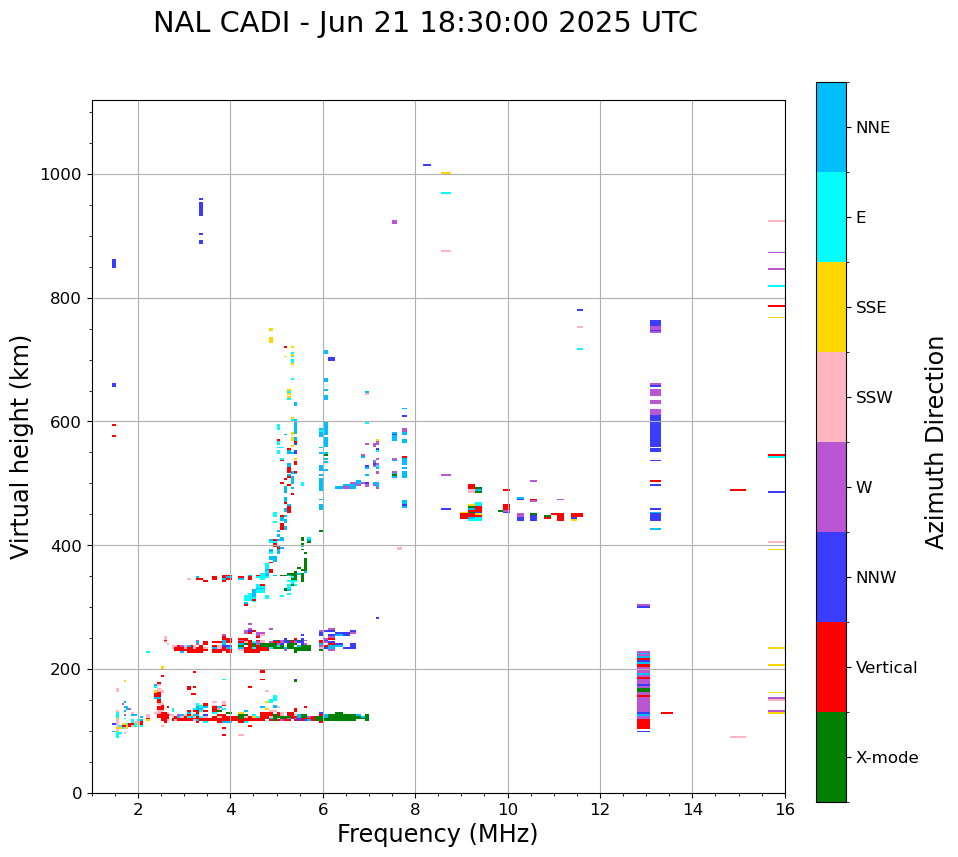 NAL CADI - Jun 21 18:30:00 2025 UTC

Virtual height (km)

1000
800
600
400
200
0

2
4
6
8
10
12
14
16

Frequency (MHz)

NNE
E
SSE
SSW
W
NNW
Vertical
X-mode

Azimuth Direction